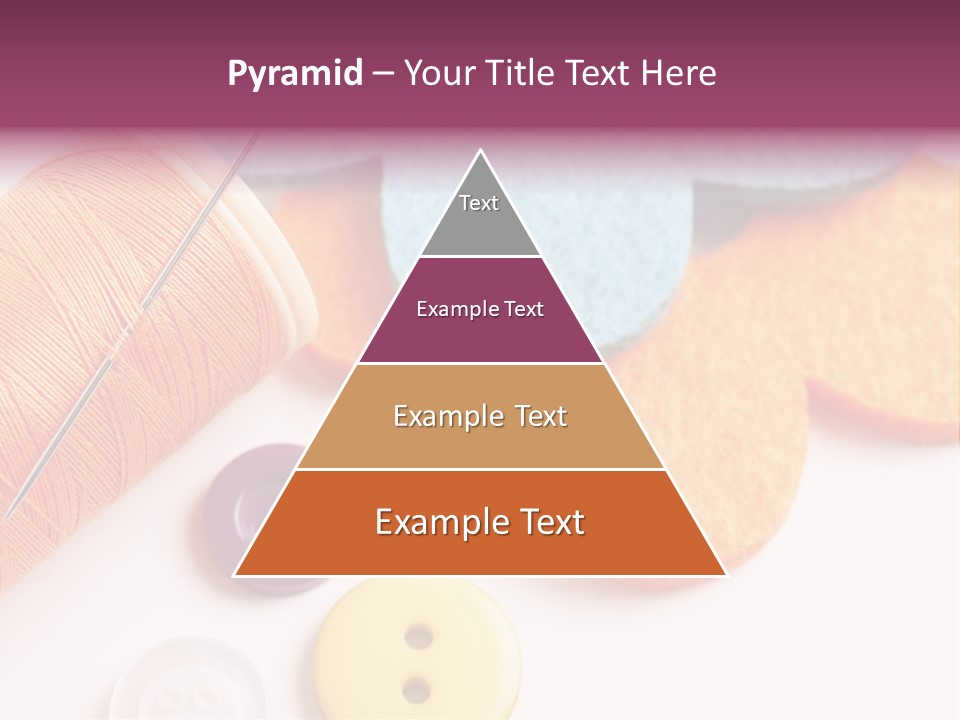 Pyramid – Your Title Text Here

Text

Example Text

Example Text

Example Text